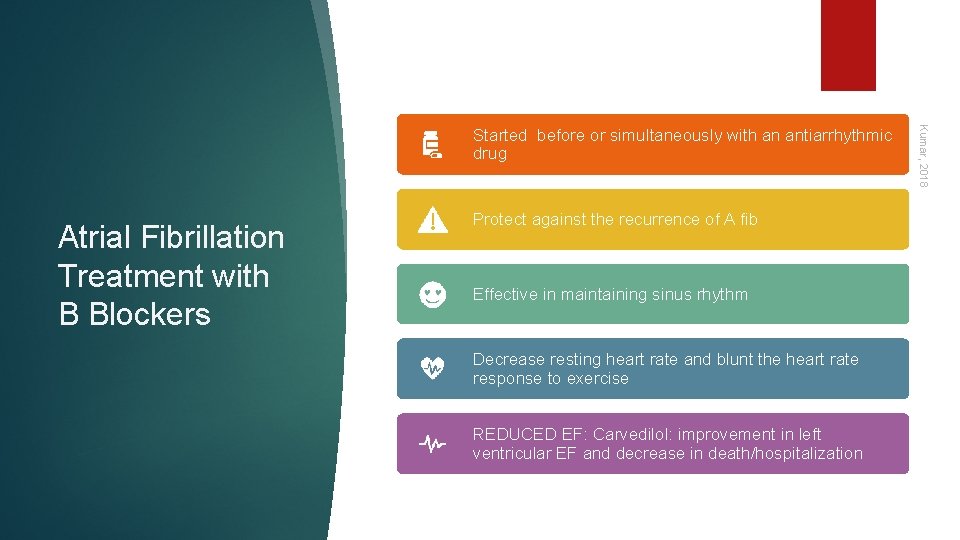 Atrial Fibrillation Treatment with B Blockers

Started before or simultaneously with an antiarrhythmic drug

Protect against the recurrence of A fib

Effective in maintaining sinus rhythm

Decrease resting heart rate and blunt the heart rate response to exercise

REDUCED EF: Carvedilol: improvement in left ventricular EF and decrease in death/hospitalization

Kumar, 2018